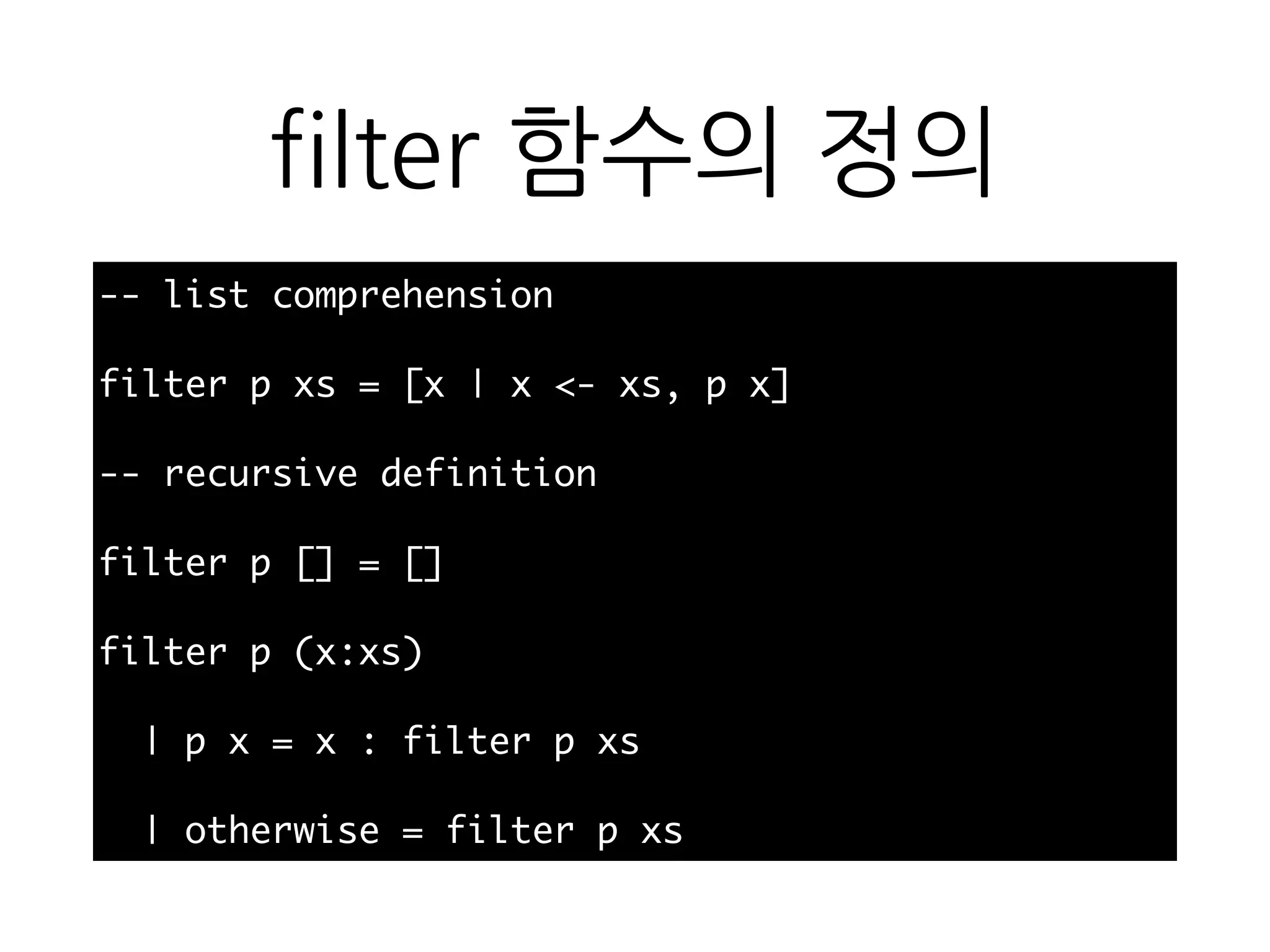 filter 함수의 정의

-- list comprehension

filter p xs = [x | x <- xs, p x]

-- recursive definition

filter p [] = []

filter p (x:xs)

| p x = x : filter p xs

| otherwise = filter p xs